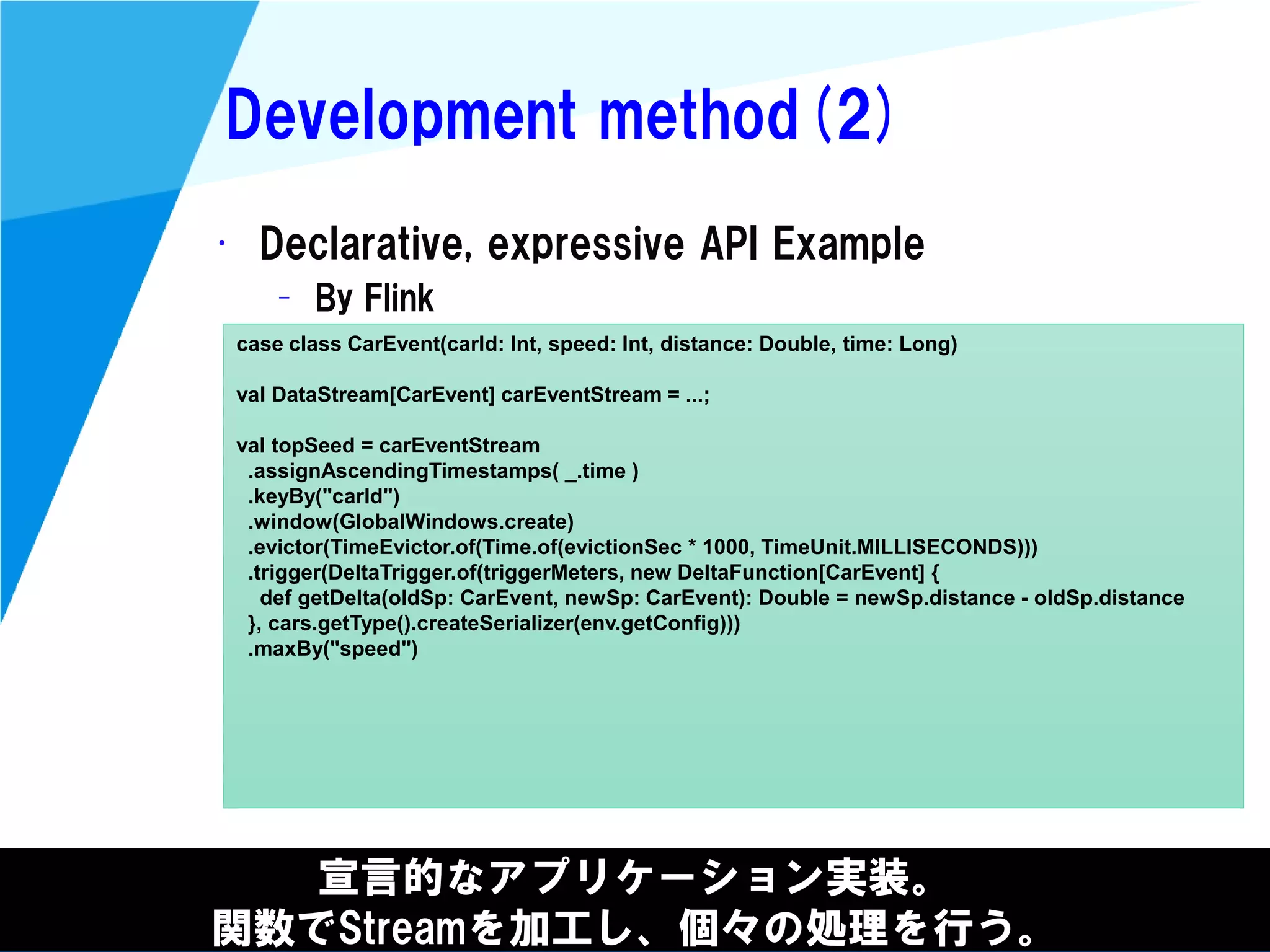 Development method (2)

• Declarative, expressive API Example
– By Flink

case class CarEvent(carId: Int, speed: Int, distance: Double, time: Long)

val DataStream[CarEvent] carEventStream = ...;

val topSeed = carEventStream
.assignAscendingTimestamps( _.time )
.keyBy("carId")
.window(GlobalWindows.create)
.evictor(TimeEvictor.of(Time.of(evictionSec * 1000, TimeUnit.MILLISECONDS)))
.trigger(DeltaTrigger.of(triggerMeters, new DeltaFunction[CarEvent] {
def getDelta(oldSp: CarEvent, newSp: CarEvent): Double = newSp.distance - oldSp.distance
}, cars.getType().createSerializer(env.getConfig)))
.maxBy("speed")

宣言的なアプリケーション実装。
関数でStreamを加工し、個々の処理を行う。